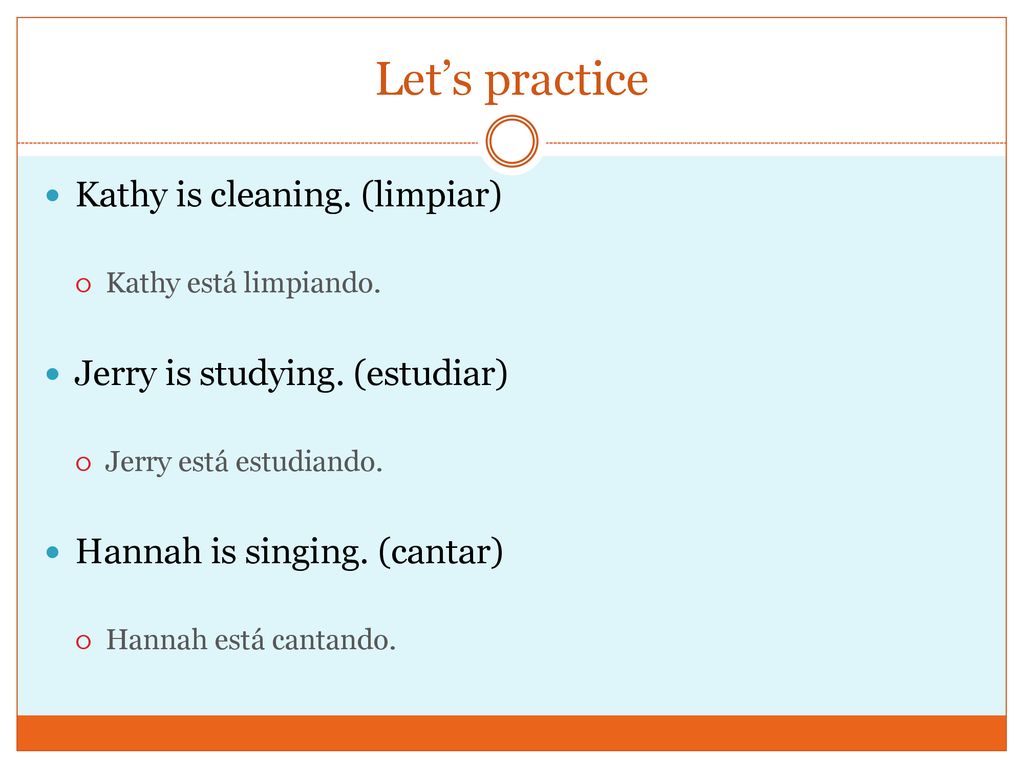 Let’s practice

Kathy is cleaning. (limpiar)

Kathy está limpiando.

Jerry is studying. (estudiar)

Jerry está estudiando.

Hannah is singing. (cantar)

Hannah está cantando.